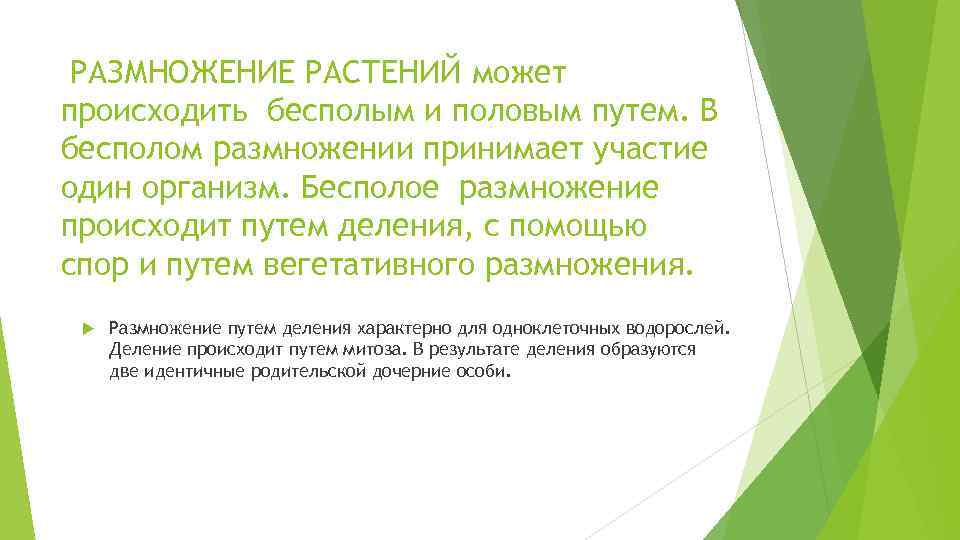 РАЗМНОЖЕНИЕ РАСТЕНИЙ может происходить бесполым и половым путем. В бесполом размножении принимает участие один организм. Бесполое размножение происходит путем деления, с помощью спор и путем вегетативного размножения.

Размножение путем деления характерно для одноклеточных водорослей. Деление происходит путем митоза. В результате деления образуются две идентичные родительской дочерние особи.